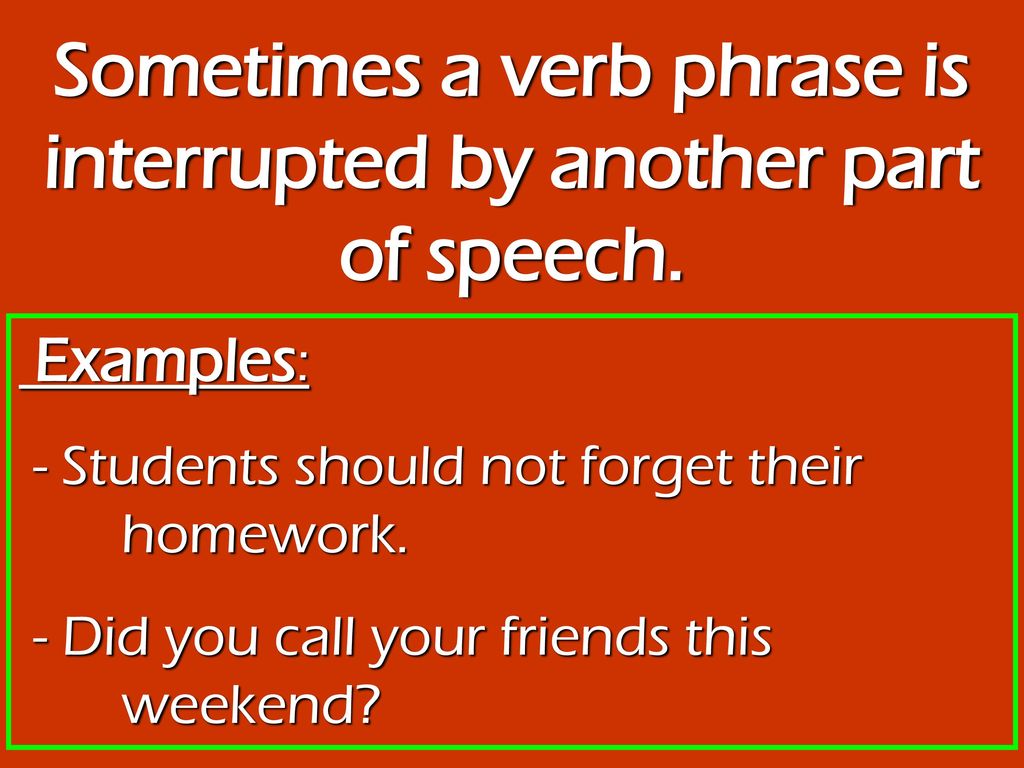 Sometimes a verb phrase is interrupted by another part of speech.

Examples:

- Students should not forget their homework.

- Did you call your friends this weekend?